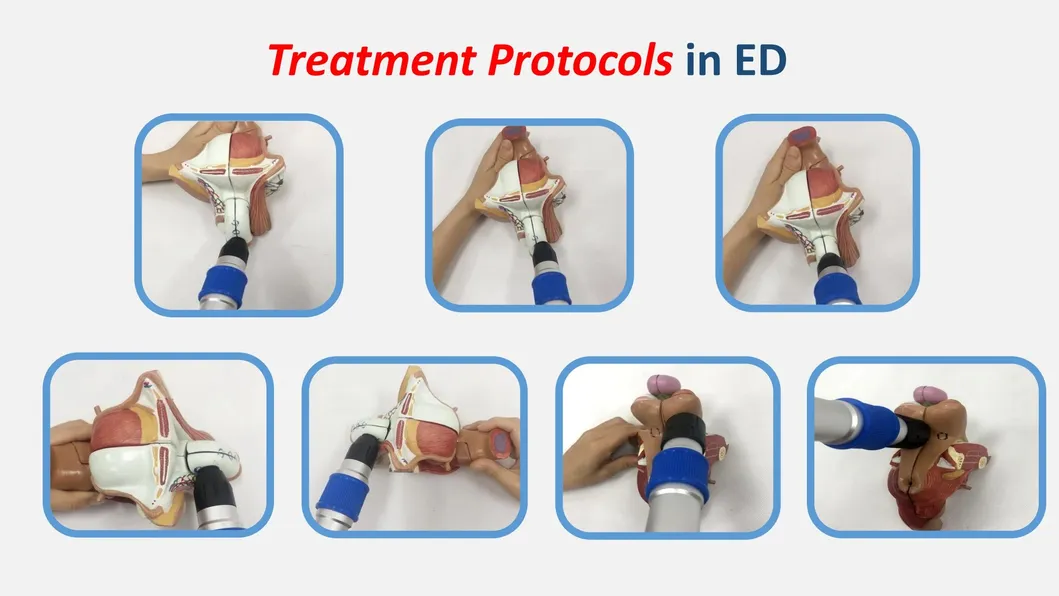 Treatment Protocols in ED